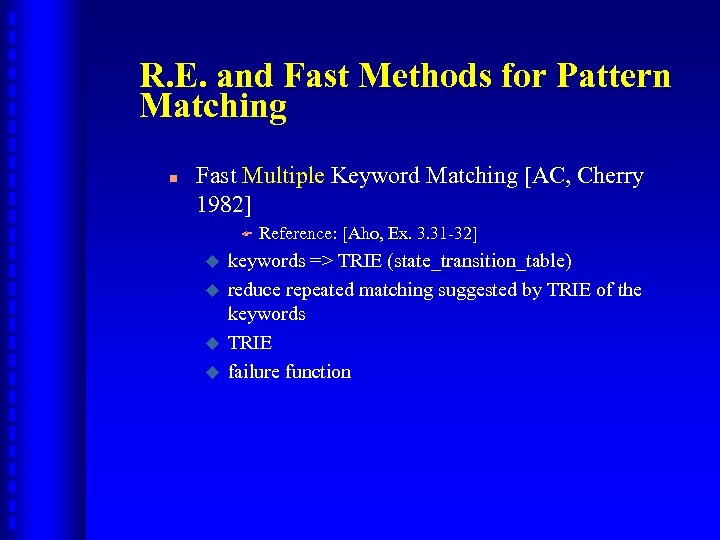 R.E. and Fast Methods for Pattern Matching

Fast Multiple Keyword Matching [AC, Cherry 1982]

Reference: [Aho, Ex. 3.31-32]

keywords => TRIE (state_transition_table)

reduce repeated matching suggested by TRIE of the keywords

TRIE

failure function